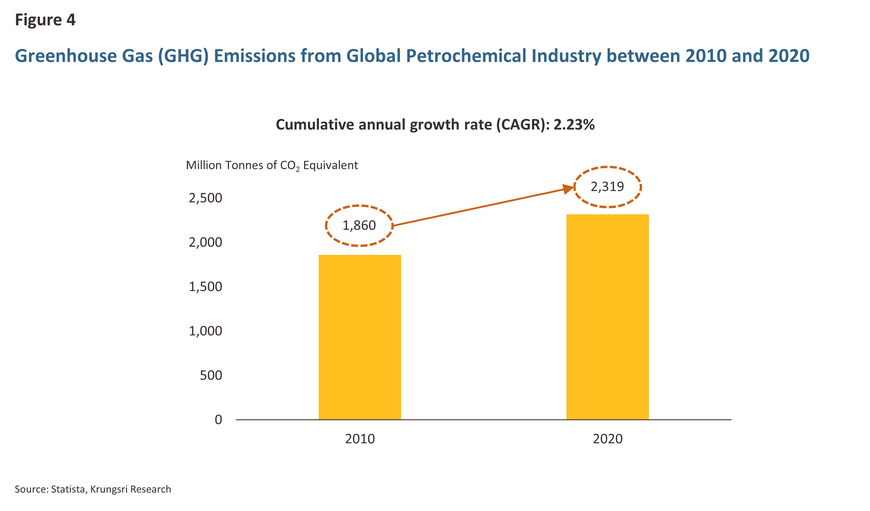 Figure 4

Greenhouse Gas (GHG) Emissions from Global Petrochemical Industry between 2010 and 2020

Cumulative annual growth rate (CAGR): 2.23%

Million Tonnes of $CO_2$ Equivalent

2,500
2,000
1,500
1,000
500
0

1,860
2,319

2010
2020

Source: Statista, Krungsri Research